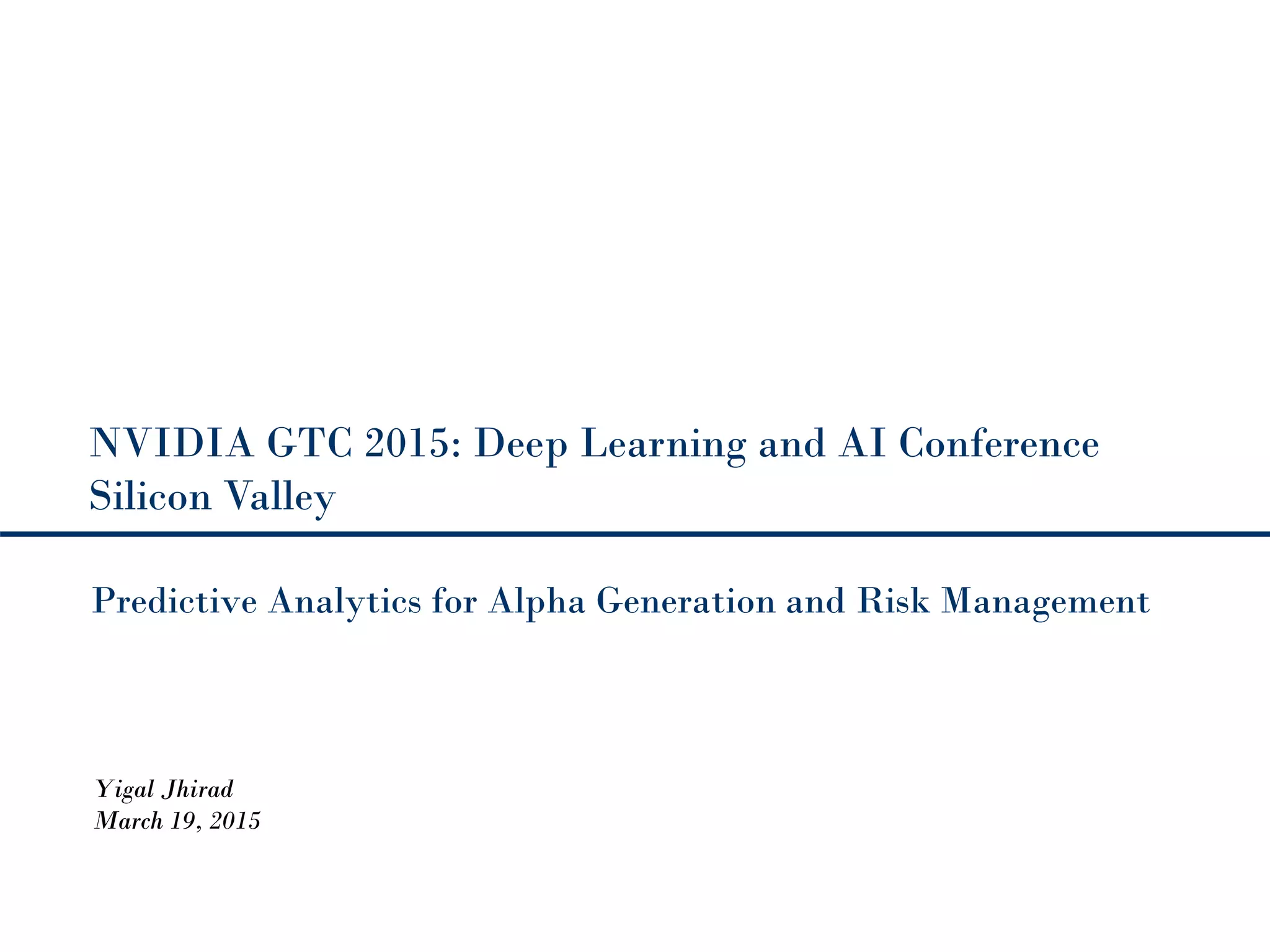 NVIDIA GTC 2015: Deep Learning and AI Conference
Silicon Valley

Predictive Analytics for Alpha Generation and Risk Management

Yigal Jhirad
March 19, 2015